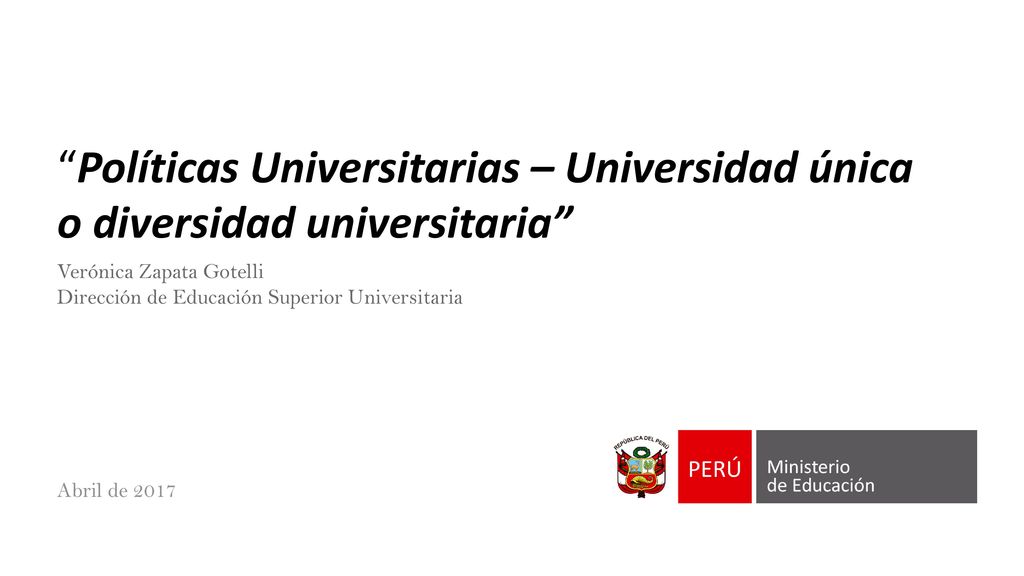 “Políticas Universitarias – Universidad única o diversidad universitaria”

Verónica Zapata Gotelli
Dirección de Educación Superior Universitaria

Abril de 2017

REPÚBLICA DEL PERÚ

PERÚ

Ministerio de Educación